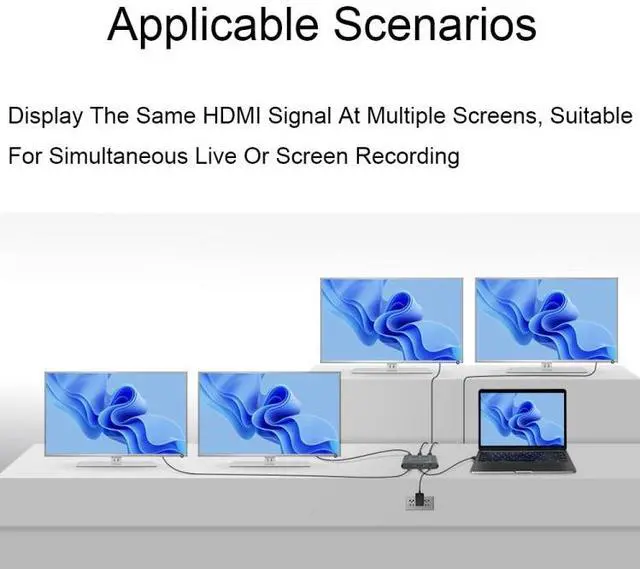 Applicable Scenarios

Display The Same HDMI Signal At Multiple Screens, Suitable For Simultaneous Live Or Screen Recording